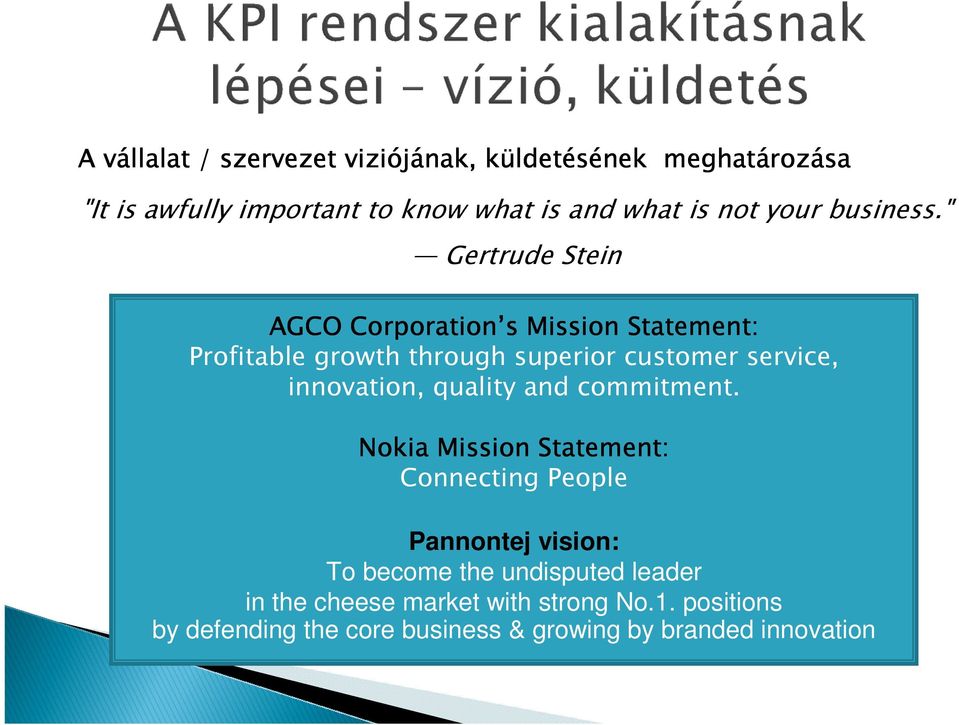 A KPI rendszer kialakításnak lépései – vízió, küldetés

A vállalat / szervezet viziójának, küldetésének meghatározása

"It is awfully important to know what is and what is not your business."

— Gertrude Stein

AGCO Corporation's Mission Statement:
Profitable growth through superior customer service, innovation, quality and commitment.

Nokia Mission Statement:
Connecting People

Pannontej vision:
To become the undisputed leader in the cheese market with strong No.1. positions by defending the core business & growing by branded innovation